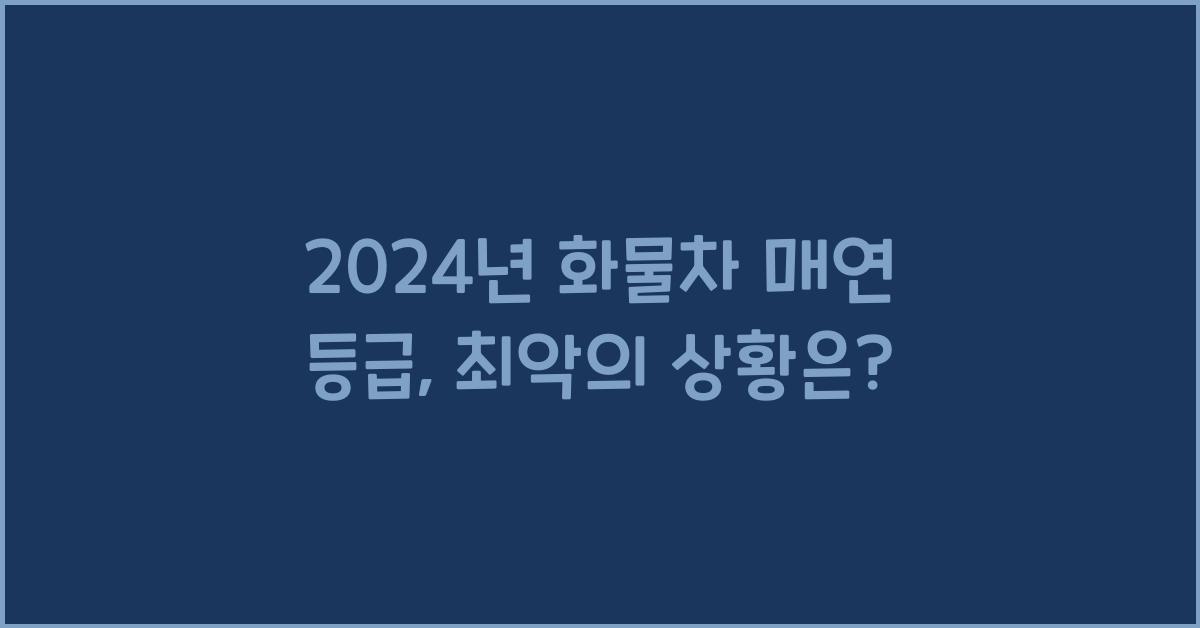 2024년 화물차 매연 등급, 최악의 상황은?